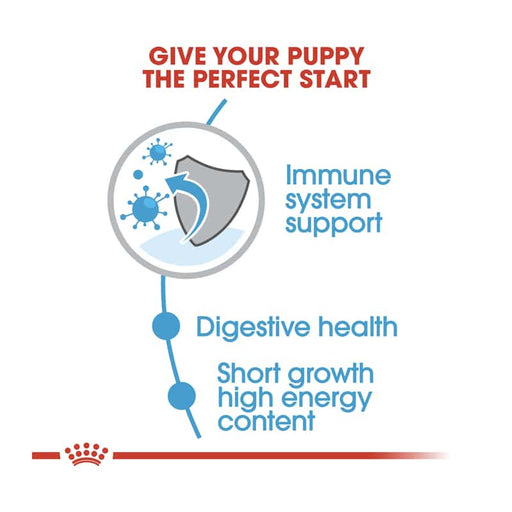 GIVE YOUR PUPPY THE PERFECT START

Immune system support

Digestive health

Short growth high energy content